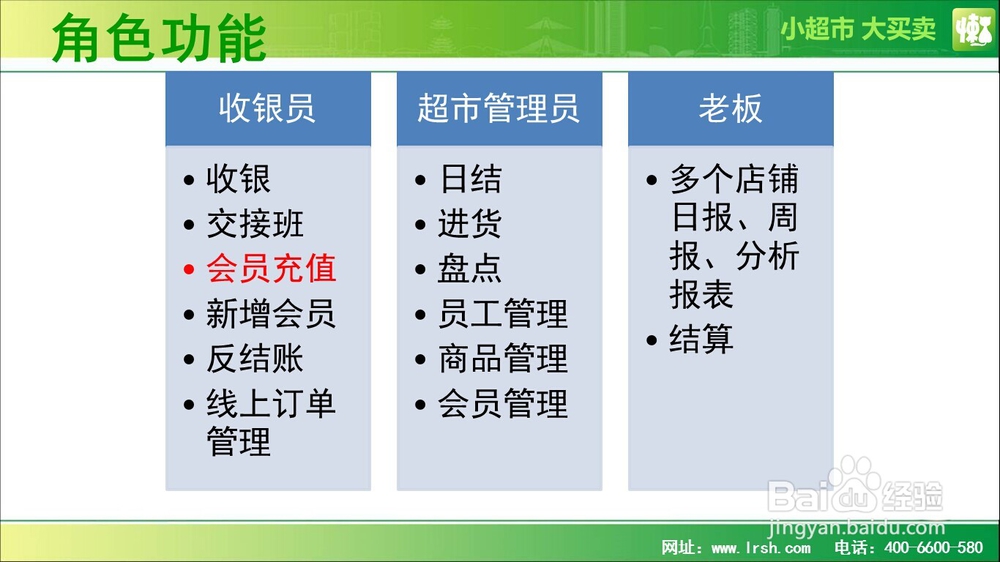 角色功能

小超市 大买卖

收银员

• 收银
• 交接班
• 会员充值
• 新增会员
• 反结账
• 线上订单管理

超市管理员

• 日结
• 进货
• 盘点
• 员工管理
• 商品管理
• 会员管理

老板

• 多个店铺日报、周报、分析报表
• 结算

Baidu经验
jingyan.baidu.com

网址：www.lrsh.com 电话：400-6600-580